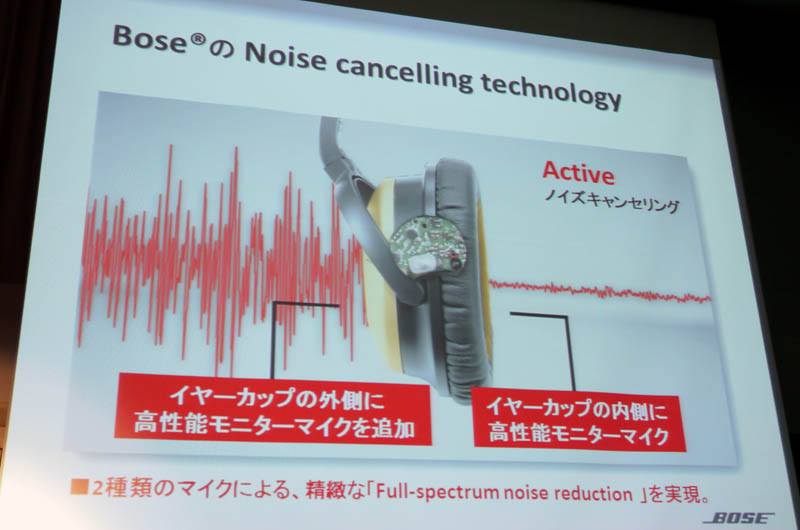 Bose®の Noise cancelling technology

Active
ノイズキャンセリング

イヤーカップの外側に
高性能モニターマイクを追加

イヤーカップの内側に
高性能モニターマイク

■2種類のマイクによる、精緻な「Full-spectrum noise reduction 」を実現。

BOSE